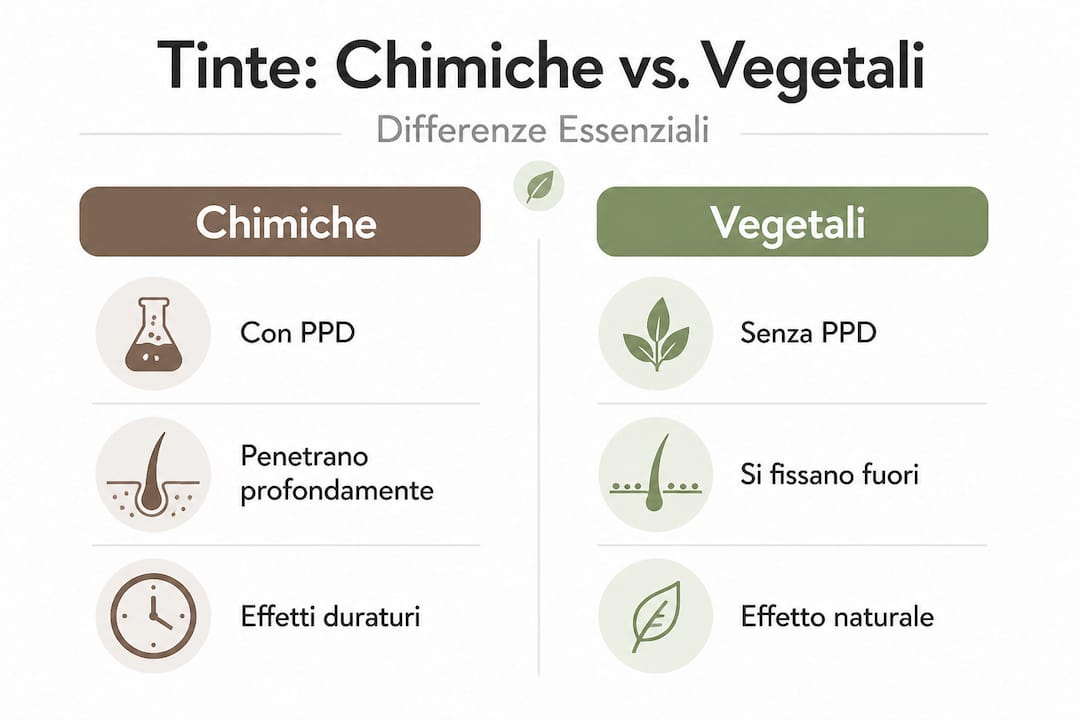 Tinte: Chimiche vs. Vegetali

Differenze Essenziali

Chimiche

Con PPD

Penetrano profondamente

Effetti duraturi

Vegetali

Senza PPD

Si fissano fuori

Effetto naturale